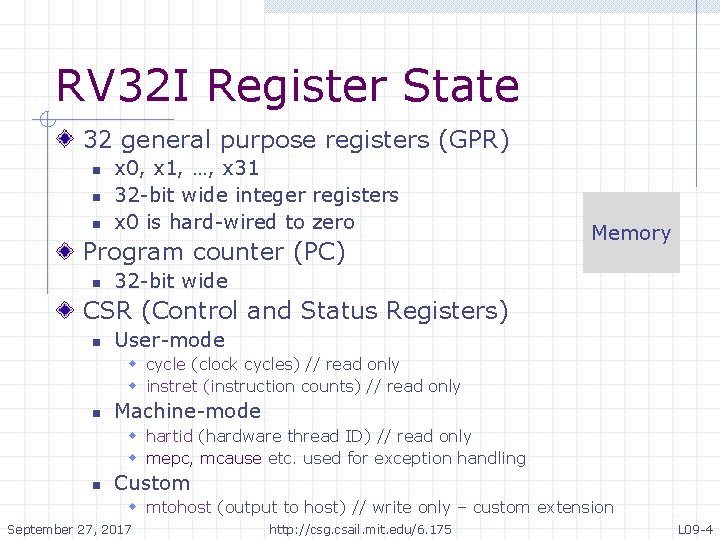 RV32I Register State

32 general purpose registers (GPR)
- x0, x1, …, x31
- 32-bit wide integer registers
- x0 is hard-wired to zero

Program counter (PC)
- 32-bit wide

CSR (Control and Status Registers)
- User-mode
  - cycle (clock cycles) // read only
  - instret (instruction counts) // read only
- Machine-mode
  - hartid (hardware thread ID) // read only
  - mepc, mcause etc. used for exception handling
- Custom
  - mtohost (output to host) // write only – custom extension

Memory

September 27, 2017 http://csg.csail.mit.edu/6.175 L09-4